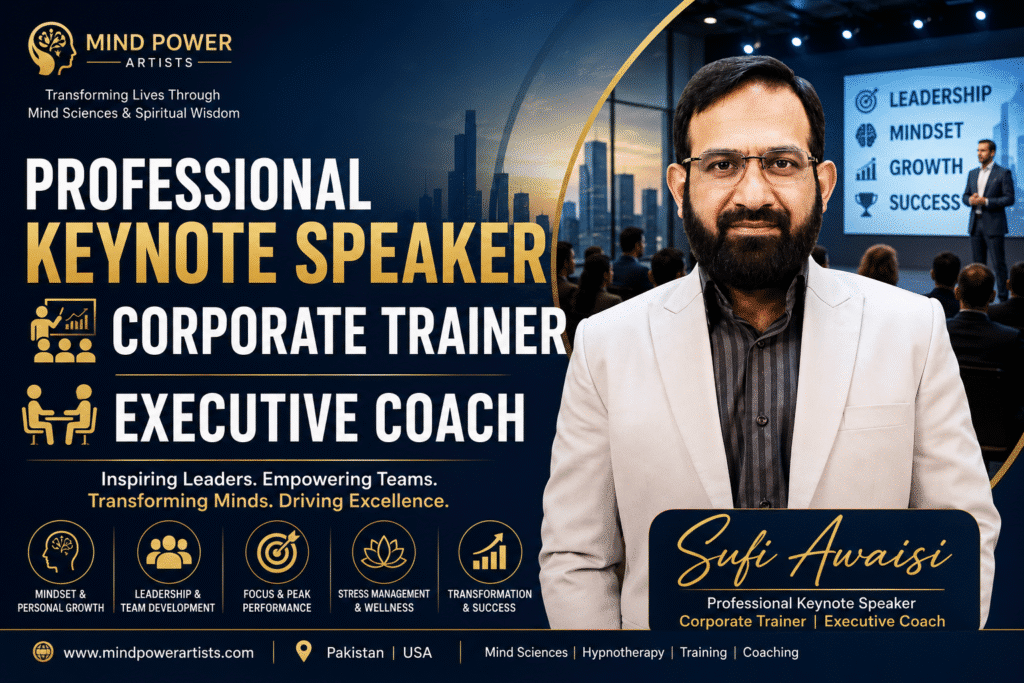 MIND POWER
ARTISTS

Transforming Lives Through Mind Sciences & Spiritual Wisdom

PROFESSIONAL
KEYNOTE SPEAKER
CORPORATE TRAINER
EXECUTIVE COACH

Inspiring Leaders. Empowering Teams.
Transforming Minds. Driving Excellence.

MINDSET & PERSONAL GROWTH

LEADERSHIP & TEAM DEVELOPMENT

FOCUS & PEAK PERFORMANCE

STRESS MANAGEMENT & WELLNESS

TRANSFORMATION & SUCCESS

LEADERSHIP
MINDSET
GROWTH
SUCCESS

Sufi Awaisi
Professional Keynote Speaker
Corporate Trainer | Executive Coach

www.mindpowerartists.com | Pakistan | USA | Mind Sciences | Hypnotherapy | Training | Coaching